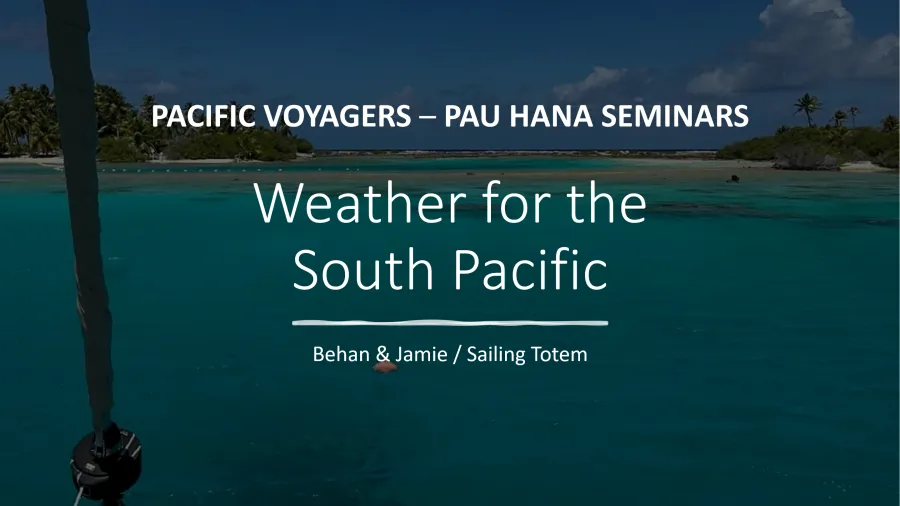 PACIFIC VOYAGERS – PAU HANA SEMINARS

Weather for the South Pacific

Behan & Jamie / Sailing Totem